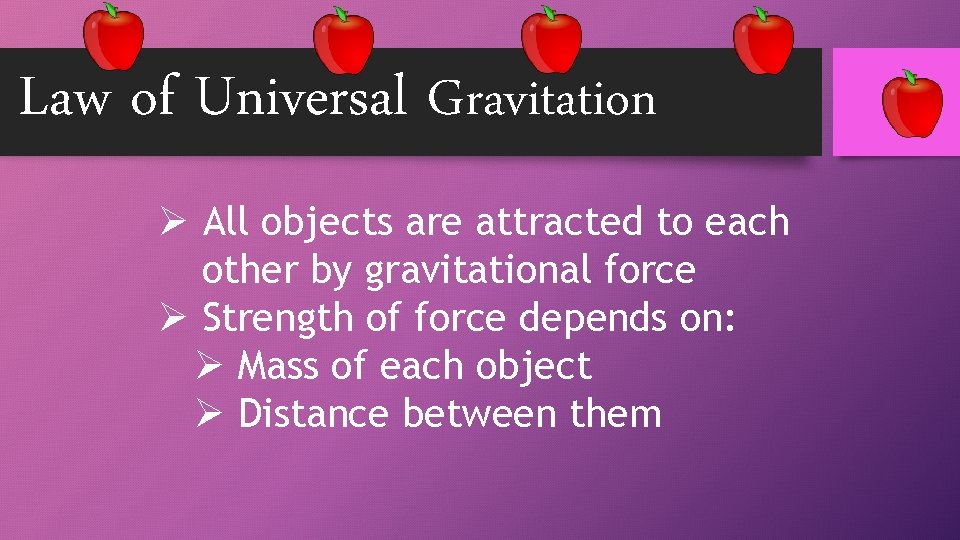 Law of Universal Gravitation

➢ All objects are attracted to each other by gravitational force
➢ Strength of force depends on:
➢ Mass of each object
➢ Distance between them